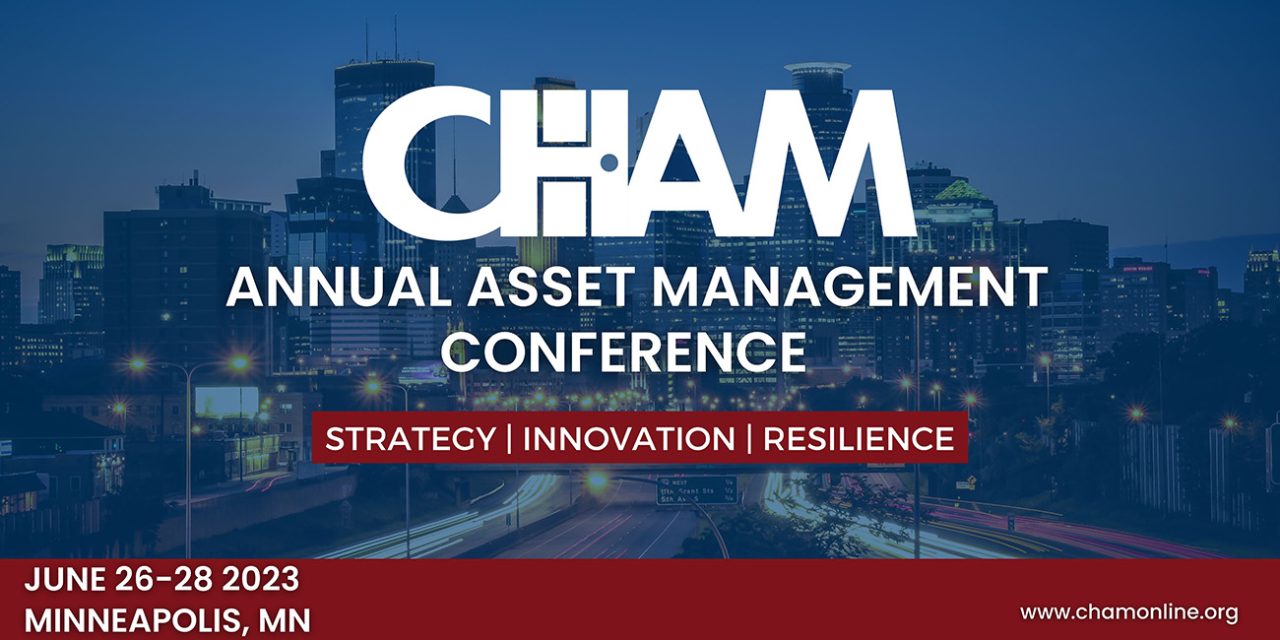 CHAM

ANNUAL ASSET MANAGEMENT CONFERENCE

STRATEGY | INNOVATION | RESILIENCE

JUNE 26-28 2023
MINNEAPOLIS, MN

www.chamonline.org